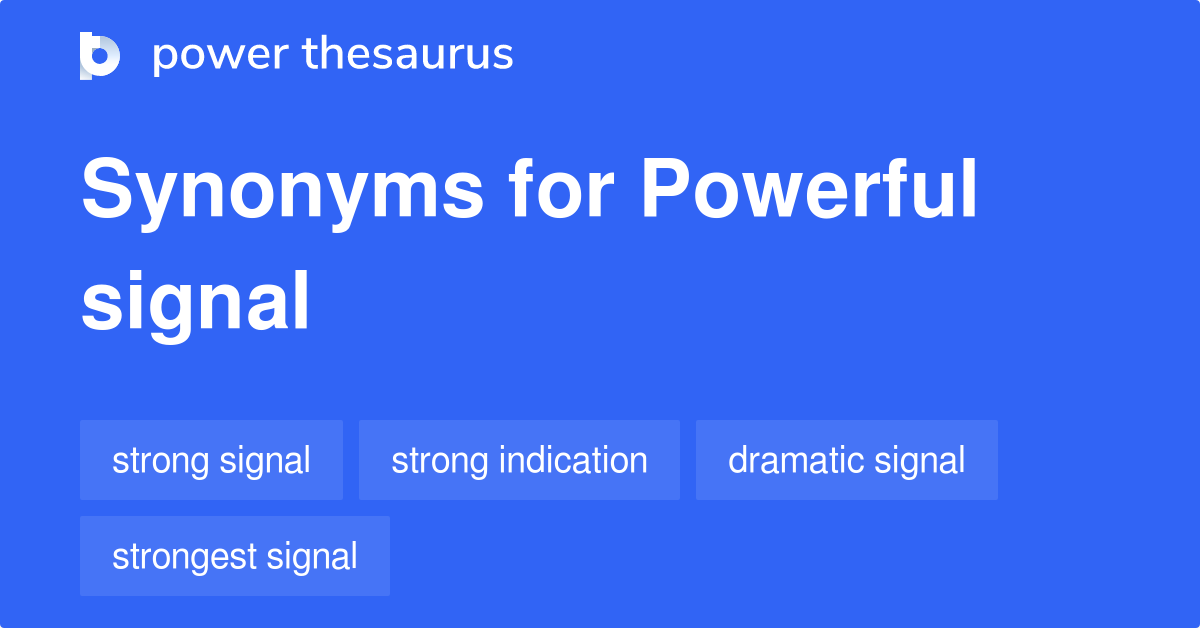 power thesaurus

Synonyms for Powerful signal

strong signal

strong indication

dramatic signal

strongest signal